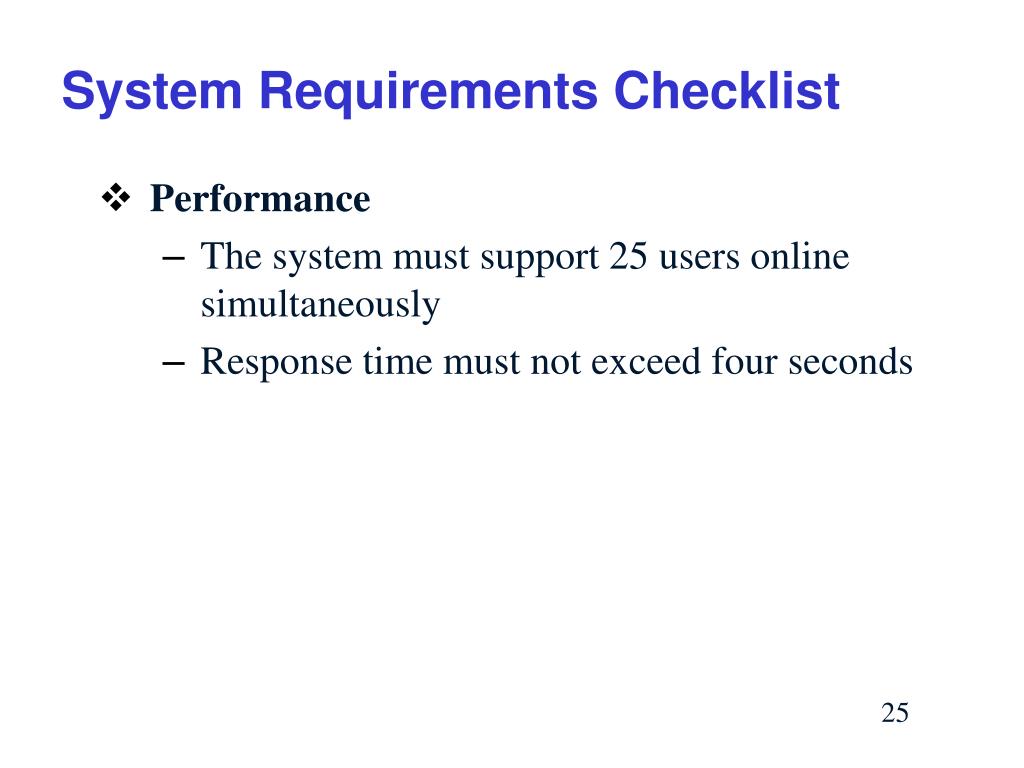 System Requirements Checklist

❖ Performance

– The system must support 25 users online simultaneously

– Response time must not exceed four seconds

25